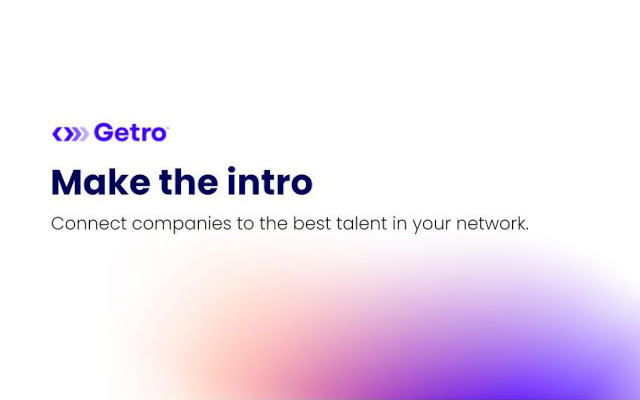 Getro

Make the intro

Connect companies to the best talent in your network.